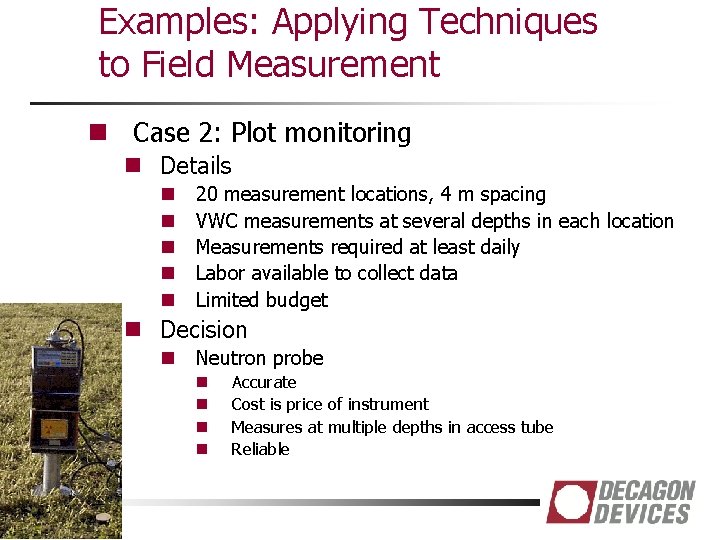 Examples: Applying Techniques to Field Measurement

Case 2: Plot monitoring
Details
20 measurement locations, 4 m spacing
VWC measurements at several depths in each location
Measurements required at least daily
Labor available to collect data
Limited budget
Decision
Neutron probe
Accurate
Cost is price of instrument
Measures at multiple depths in access tube
Reliable

DECAGON DEVICES